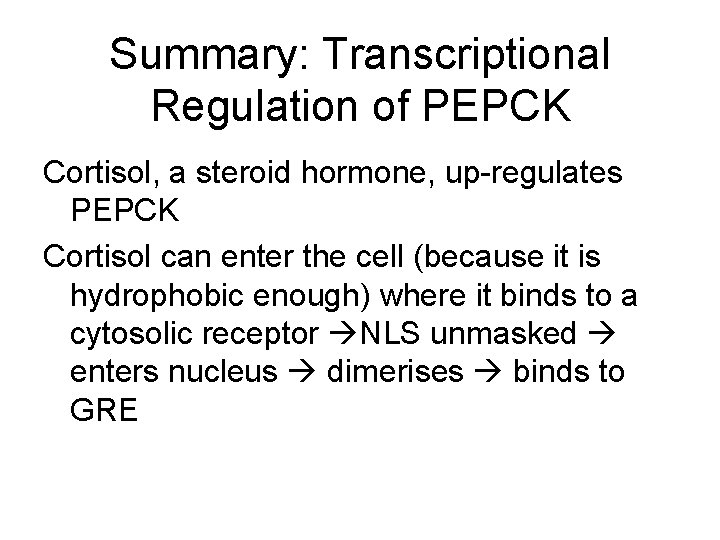 Summary: Transcriptional Regulation of PEPCK

Cortisol, a steroid hormone, up-regulates PEPCK

Cortisol can enter the cell (because it is hydrophobic enough) where it binds to a cytosolic receptor →NLS unmasked → enters nucleus → dimerises → binds to GRE